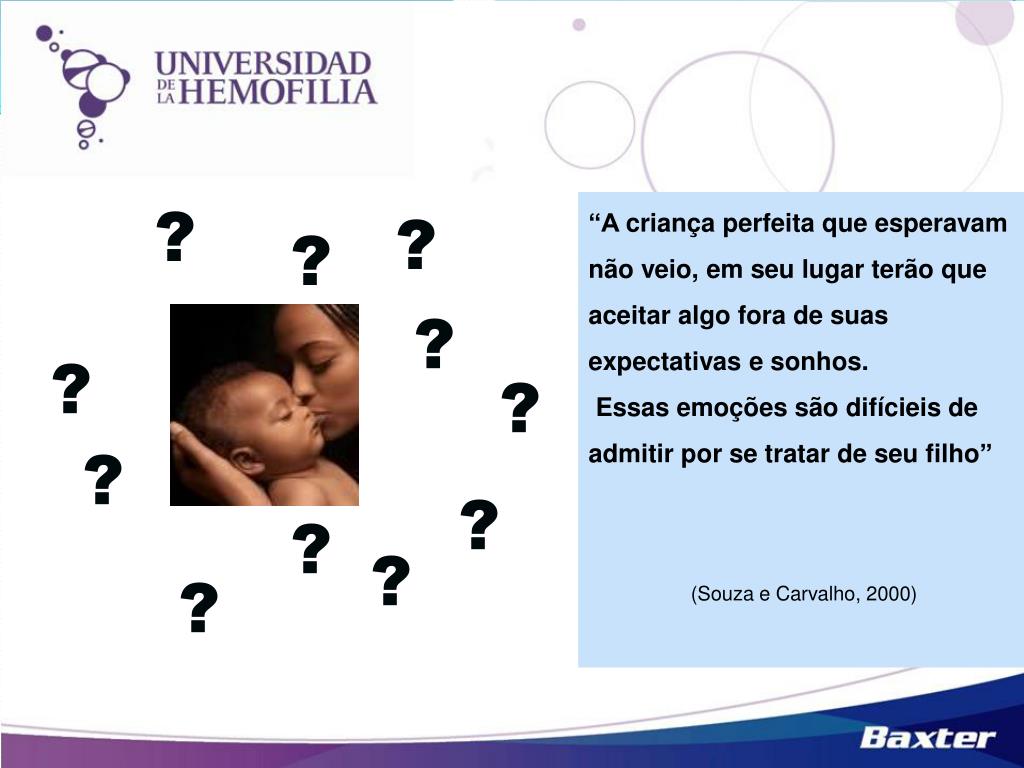 UNIVERSIDAD DE LA HEMOFILIA

?
?
?
?
?
?
?
?
?
?
?

“A criança perfeita que esperavam não veio, em seu lugar terão que aceitar algo fora de suas expectativas e sonhos.
Essas emoções são difícieis de admitir por se tratar de seu filho”

(Souza e Carvalho, 2000)

Baxter